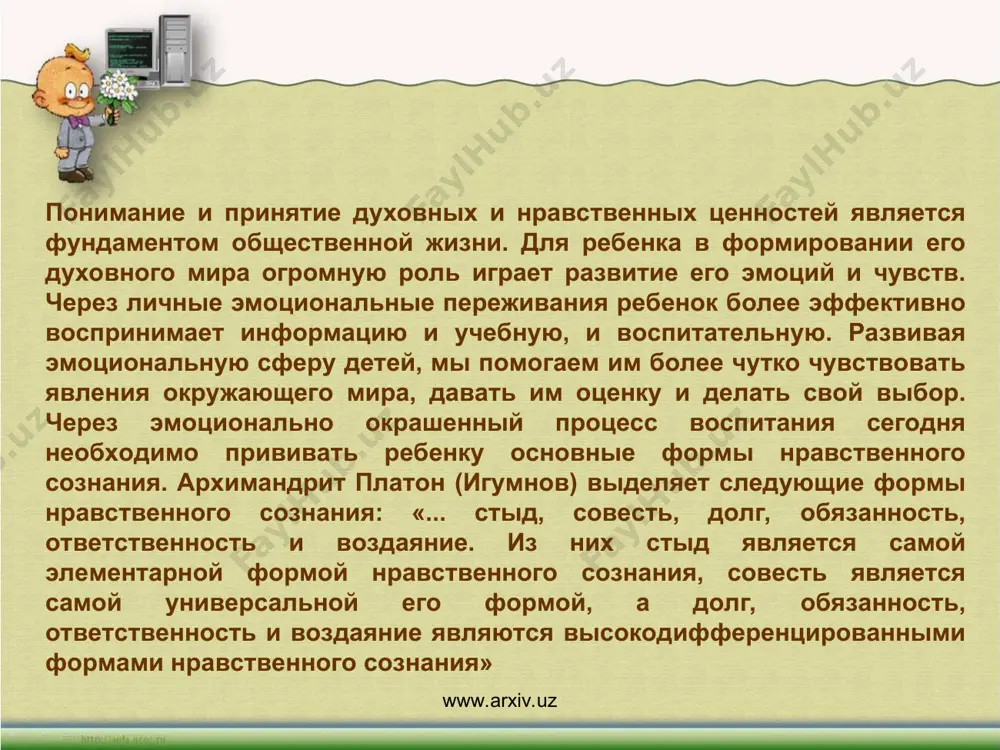 FaylHub.uz FaylHub.uz FaylHub.uz

Понимание и принятие духовных и нравственных ценностей является фундаментом общественной жизни. Для ребенка в формировании его духовного мира огромную роль играет развитие его эмоций и чувств. Через личные эмоциональные переживания ребенок более эффективно воспринимает информацию и учебную, и воспитательную. Развивая эмоциональную сферу детей, мы помогаем им более чутко чувствовать явления окружающего мира, давать им оценку и делать свой выбор. Через эмоционально окрашенный процесс воспитания сегодня необходимо прививать ребенку основные формы нравственного сознания. Архимандрит Платон (Игумнов) выделяет следующие формы нравственного сознания: «... стыд, совесть, долг, обязанность, ответственность и воздаяние. Из них стыд является самой элементарной формой нравственного сознания, совесть является самой универсальной его формой, а долг, обязанность, ответственность и воздаяние являются высокодифференцированными формами нравственного сознания»

www.arxiv.uz

http://aida.ucoz.ru